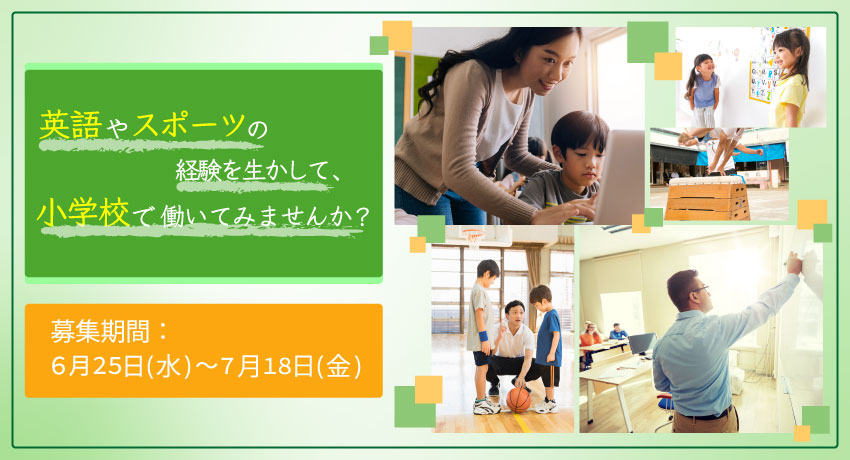 英語やスポーツの
経験を生かして、
小学校で働いてみませんか？

募集期間：
6月25日(水)～7月18日(金)